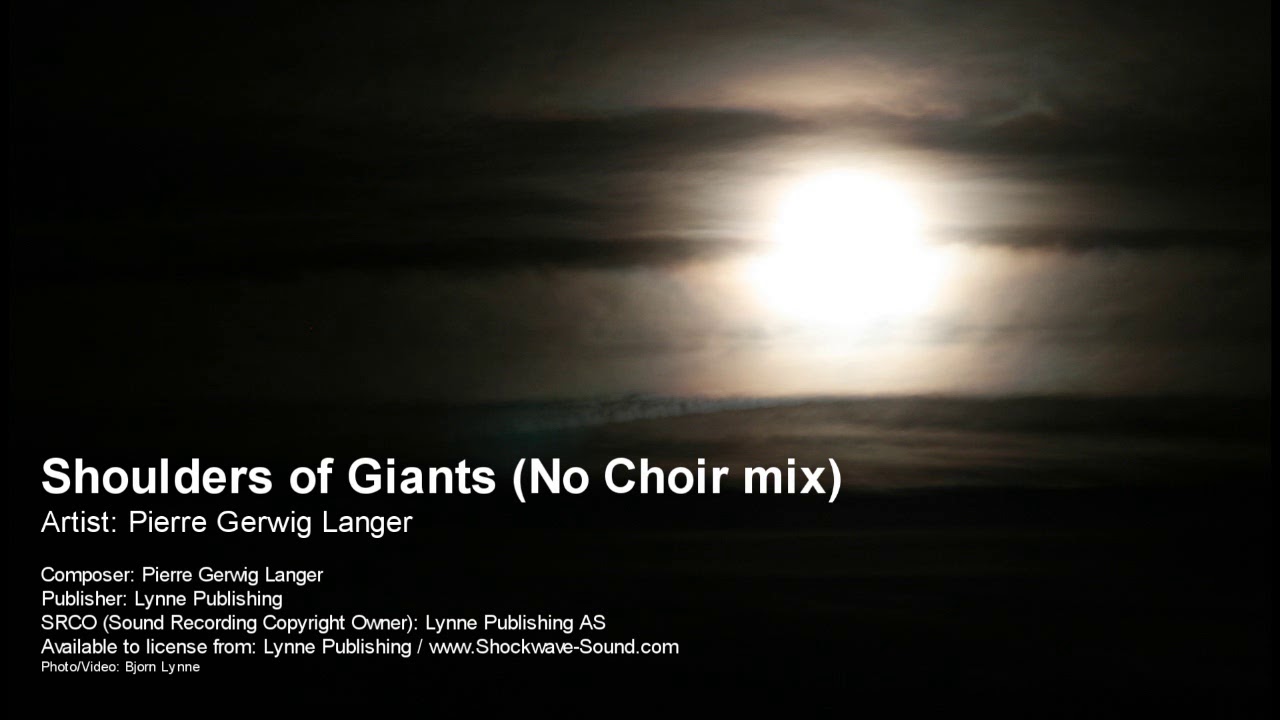 Shoulders of Giants (No Choir mix)
Artist: Pierre Gerwig Langer

Composer: Pierre Gerwig Langer
Publisher: Lynne Publishing
SRCO (Sound Recording Copyright Owner): Lynne Publishing AS
Available to license from: Lynne Publishing / www.Shockwave-Sound.com
Photo/Video: Bjorn Lynne